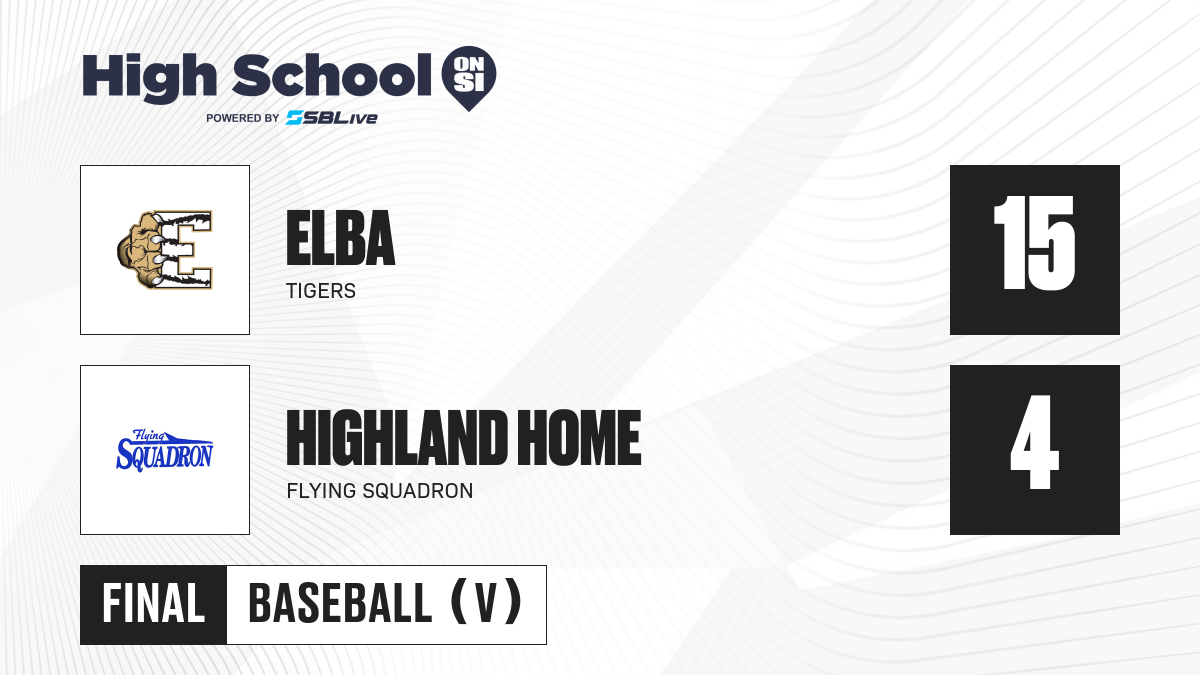 High School ON SI
POWERED BY SBLive

E

ELBA
TIGERS

15

Flying SQUADRON

HIGHLAND HOME
FLYING SQUADRON

4

FINAL BASEBALL (V)